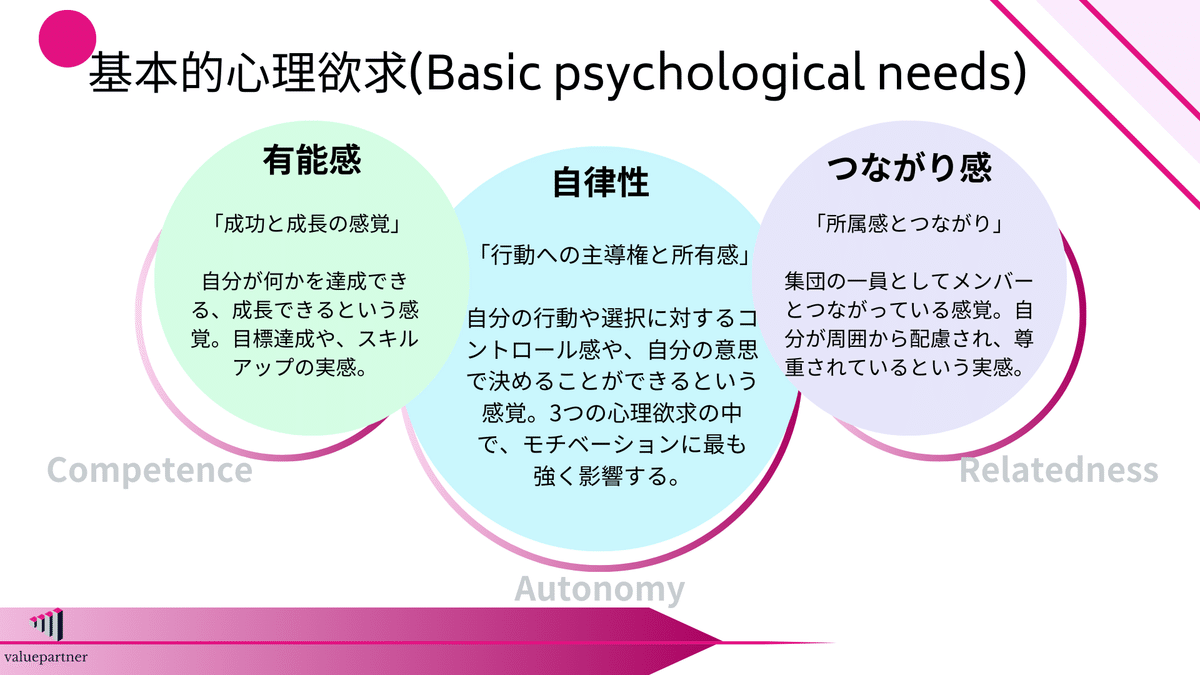 基本的心理欲求(Basic psychological needs)

有能感

「成功と成長の感覚」

自分が何かを達成できる、成長できるという感覚。目標達成や、スキルアップの実感。

Competence

自律性

「行動への主導権と所有感」

自分の行動や選択に対するコントロール感や、自分の意思で決めることができるという感覚。3つの心理欲求の中で、モチベーションに最も強く影響する。

Autonomy

つながり感

「所属感とつながり」

集団の一員としてメンバーとつながっている感覚。自分が周囲から配慮され、尊重されているという実感。

Relatedness

valuepartner